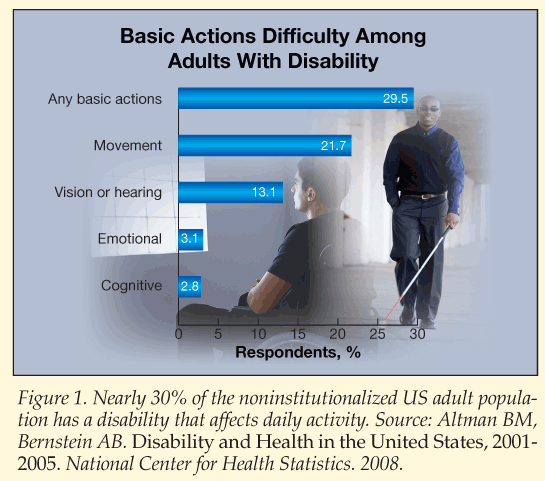 Basic Actions Difficulty Among Adults With Disability

Any basic actions 29.5
Movement 21.7
Vision or hearing 13.1
Emotional 3.1
Cognitive 2.8

0 5 10 15 20 25 30
Respondents, %

Figure 1. Nearly 30% of the noninstitutionalized US adult population has a disability that affects daily activity. Source: Altman BM, Bernstein AB. Disability and Health in the United States, 2001-2005. National Center for Health Statistics. 2008.